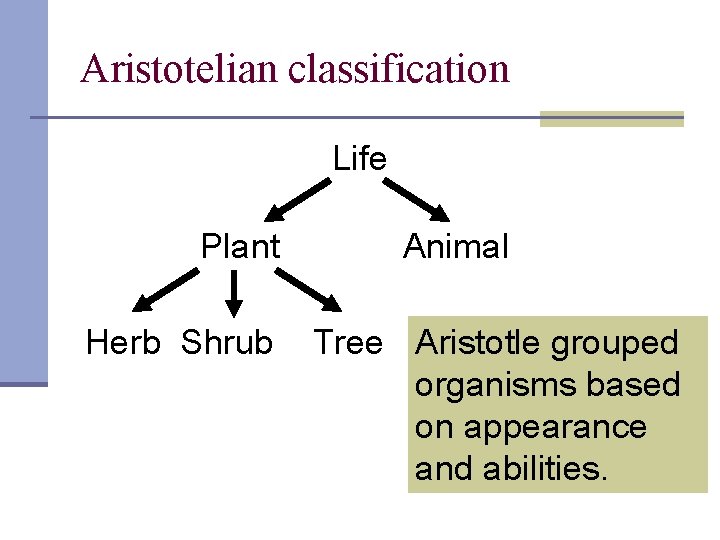 Aristotelian classification

Life

Plant

Animal

Herb

Shrub

Tree

Aristotle grouped organisms based on appearance and abilities.